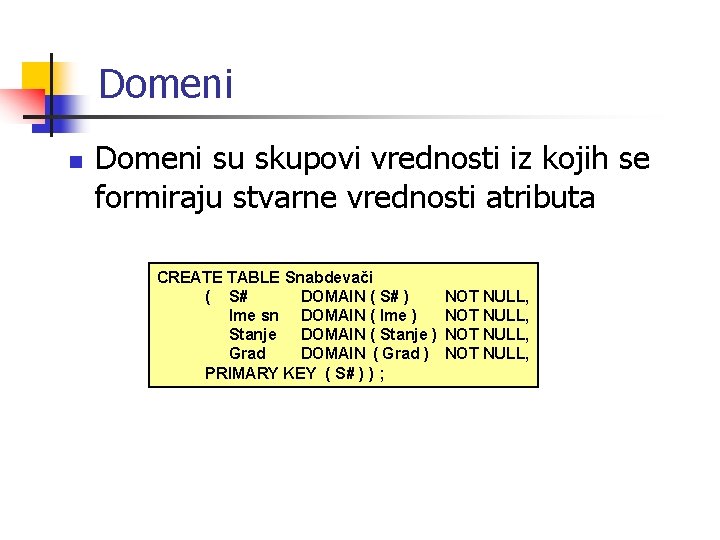 Domeni

Domeni su skupovi vrednosti iz kojih se formiraju stvarne vrednosti atributa

CREATE TABLE Snabdevači
( S# DOMAIN ( S# ) NOT NULL,
Ime sn DOMAIN ( Ime ) NOT NULL,
Stanje DOMAIN ( Stanje ) NOT NULL,
Grad DOMAIN ( Grad ) NOT NULL,
PRIMARY KEY ( S# ) ) ;